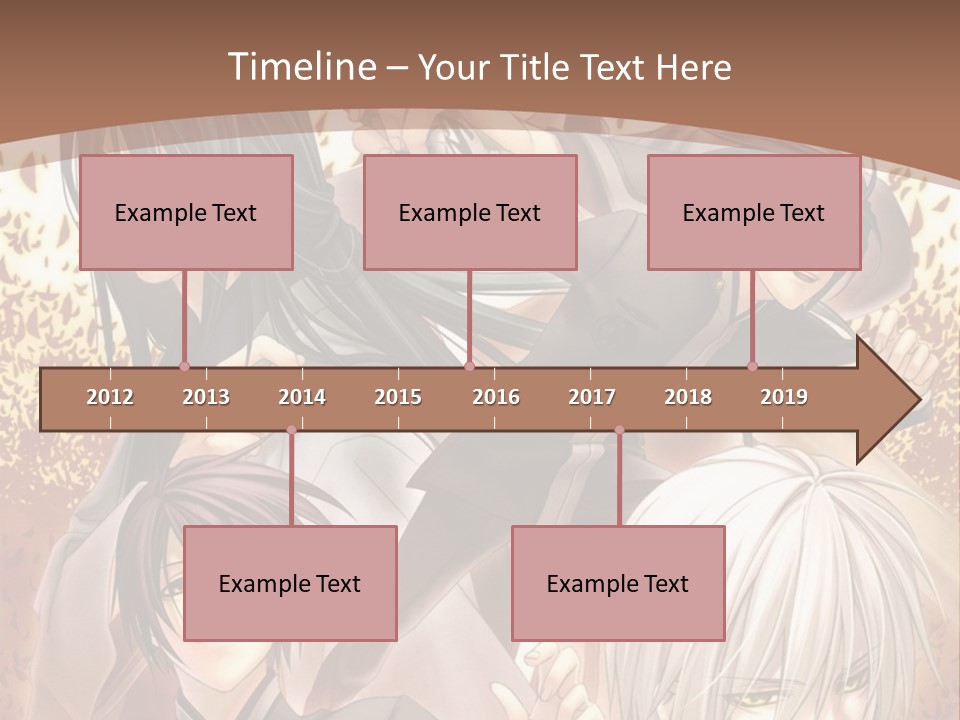 Timeline – Your Title Text Here

Example Text

Example Text

Example Text

2012 2013 2014 2015 2016 2017 2018 2019

Example Text

Example Text